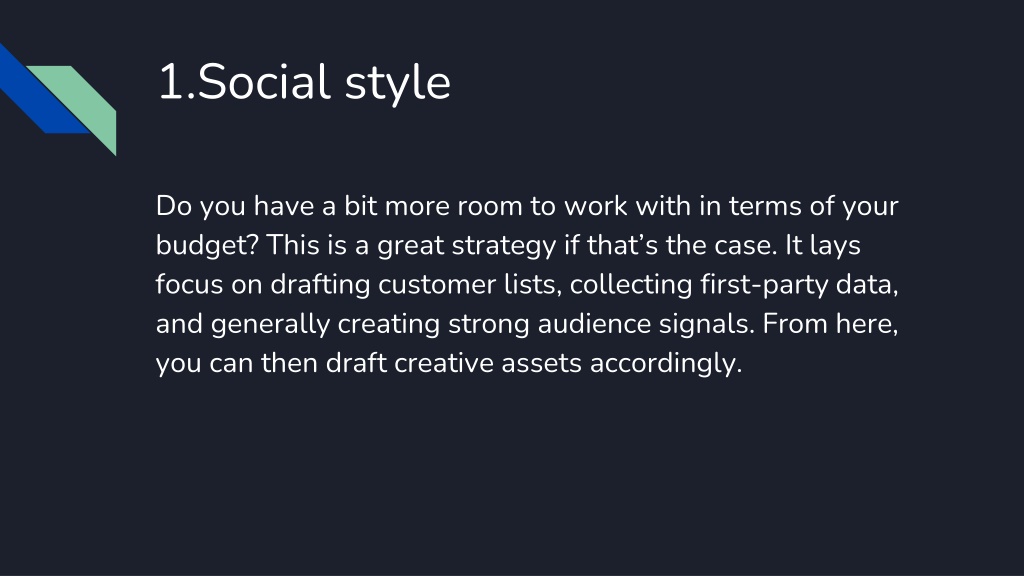 1.Social style

Do you have a bit more room to work with in terms of your budget? This is a great strategy if that’s the case. It lays focus on drafting customer lists, collecting first-party data, and generally creating strong audience signals. From here, you can then draft creative assets accordingly.